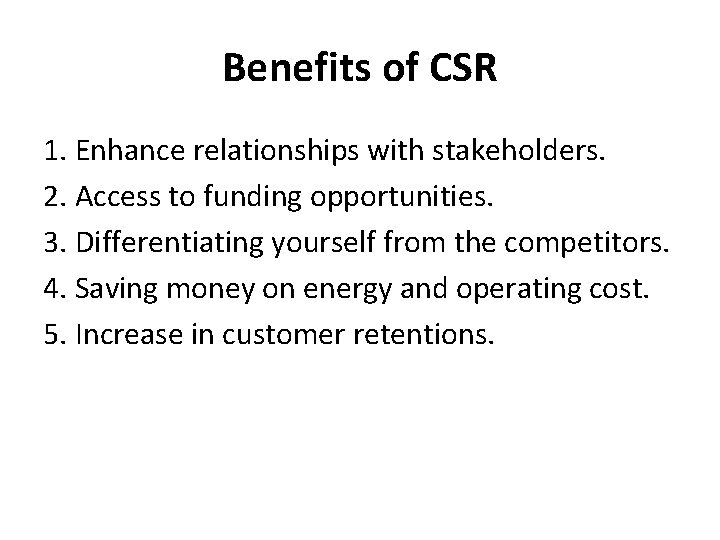 Benefits of CSR

1. Enhance relationships with stakeholders.
2. Access to funding opportunities.
3. Differentiating yourself from the competitors.
4. Saving money on energy and operating cost.
5. Increase in customer retentions.